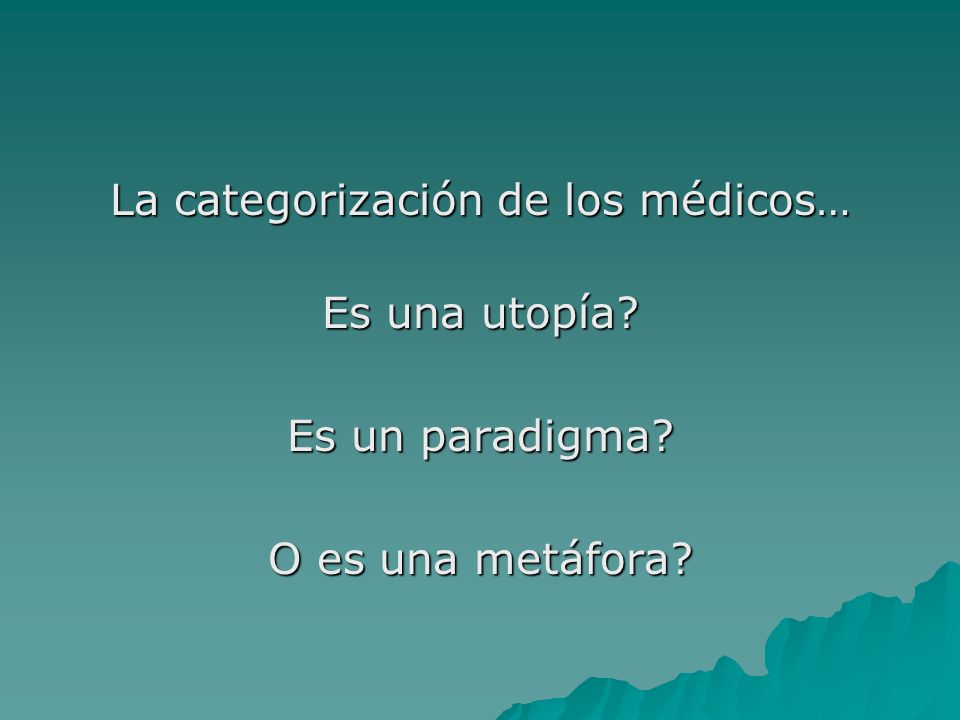 La categorización de los médicos…

Es una utopía?

Es un paradigma?

O es una metáfora?